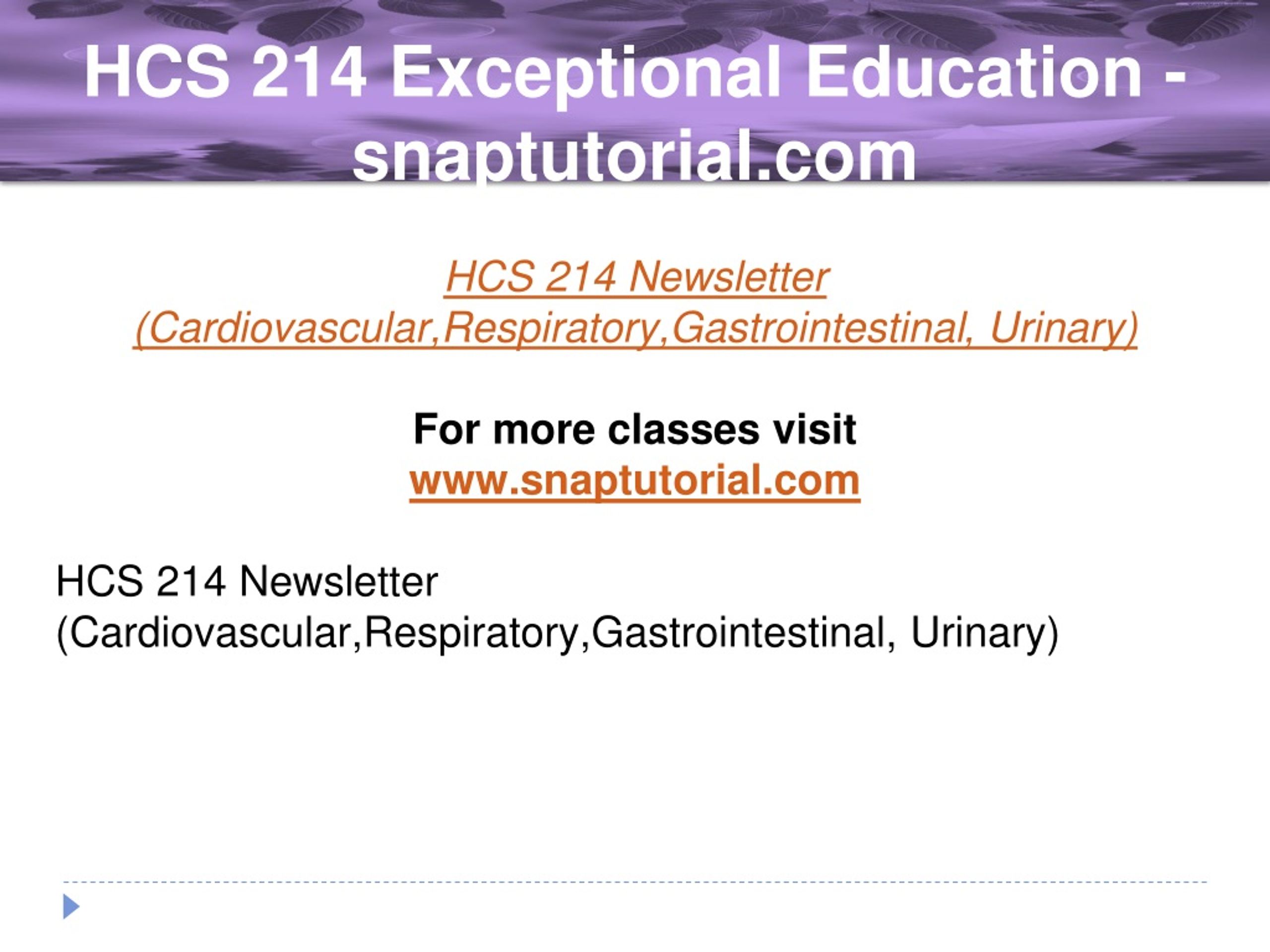 HCS 214 Exceptional Education - snaptutorial.com

HCS 214 Newsletter (Cardiovascular,Respiratory,Gastrointestinal, Urinary)

For more classes visit
www.snaptutorial.com

HCS 214 Newsletter (Cardiovascular,Respiratory,Gastrointestinal, Urinary)